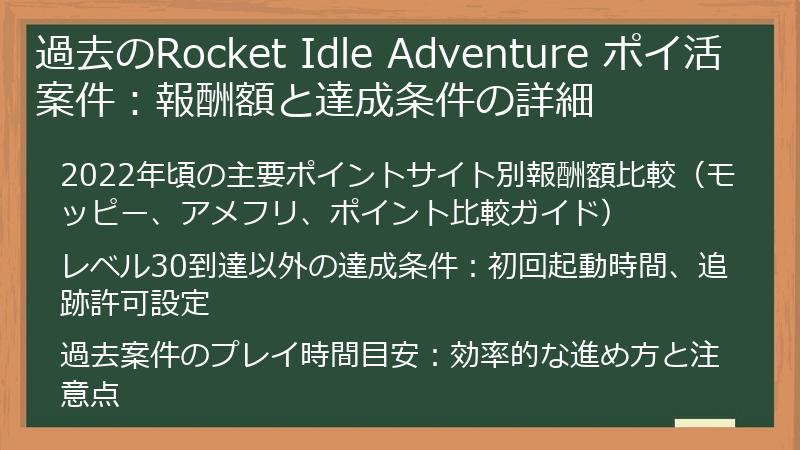 過去のRocket Idle Adventure ポイ活案件：報酬額と達成条件の詳細

2022年頃の主要ポイントサイト別報酬額比較（モッピー、アメフリ、ポイント比較ガイド）

レベル30到達以外の達成条件：初回起動時間、追跡許可設定

過去案件のプレイ時間目安：効率的な進め方と注意点